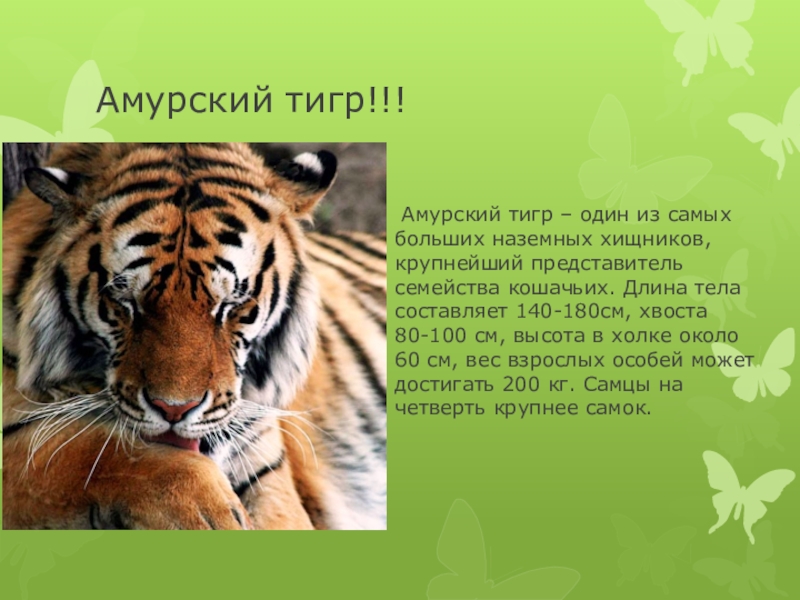 Амурский тигр!!!

Амурский тигр – один из самых больших наземных хищников, крупнейший представитель семейства кошачьих. Длина тела составляет 140-180см, хвоста 80-100 см, высота в холке около 60 см, вес взрослых особей может достигать 200 кг. Самцы на четверть крупнее самок.